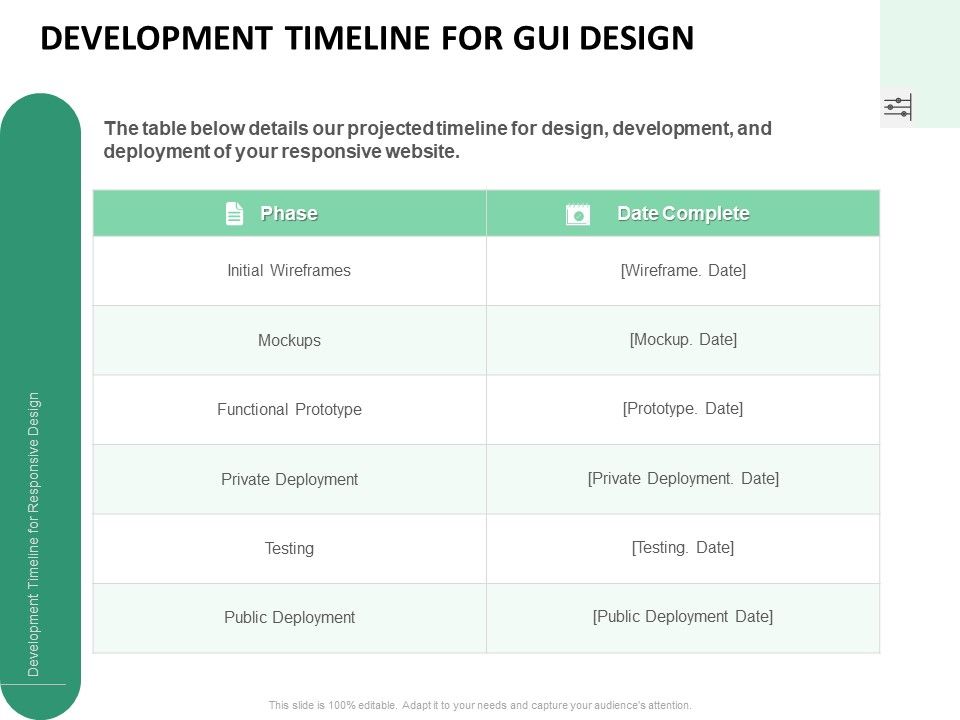 DEVELOPMENT TIMELINE FOR GUI DESIGN

Development Timeline for Responsive Design

The table below details our projected timeline for design, development, and deployment of your responsive website.

| Phase | Date Complete |
|---|---|
| Initial Wireframes | [Wireframe. Date] |
| Mockups | [Mockup. Date] |
| Functional Prototype | [Prototype. Date] |
| Private Deployment | [Private Deployment. Date] |
| Testing | [Testing. Date] |
| Public Deployment | [Public Deployment Date] |

This slide is 100% editable. Adapt it to your needs and capture your audience's attention.